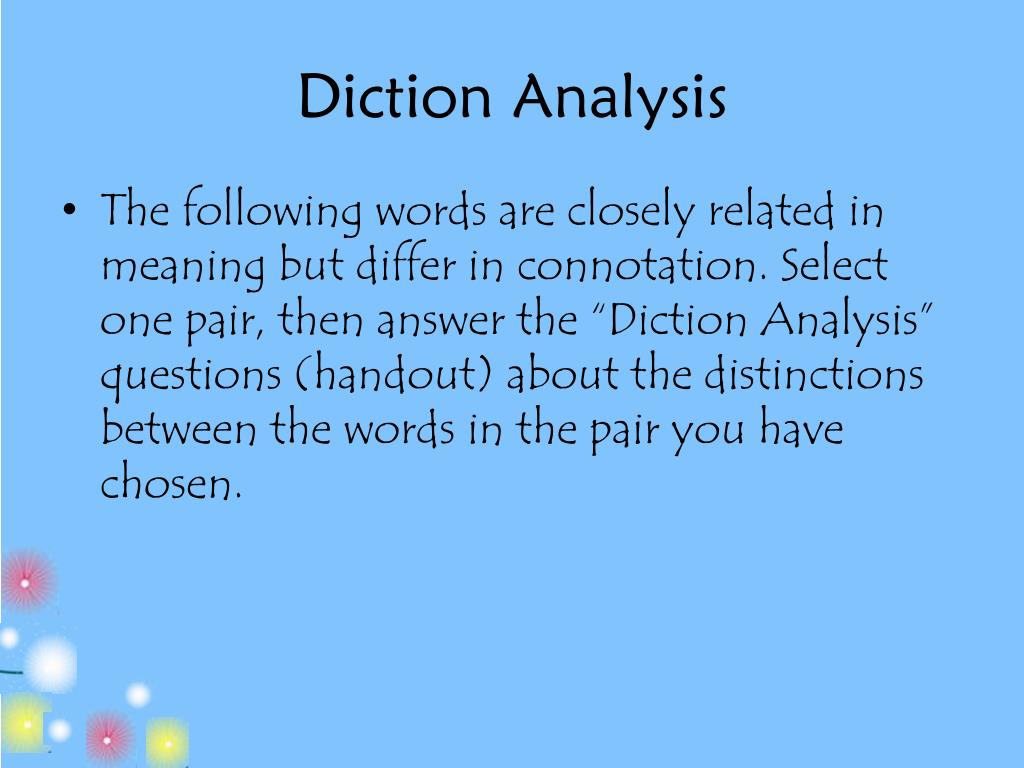 Diction Analysis

• The following words are closely related in meaning but differ in connotation. Select one pair, then answer the "Diction Analysis" questions (handout) about the distinctions between the words in the pair you have chosen.